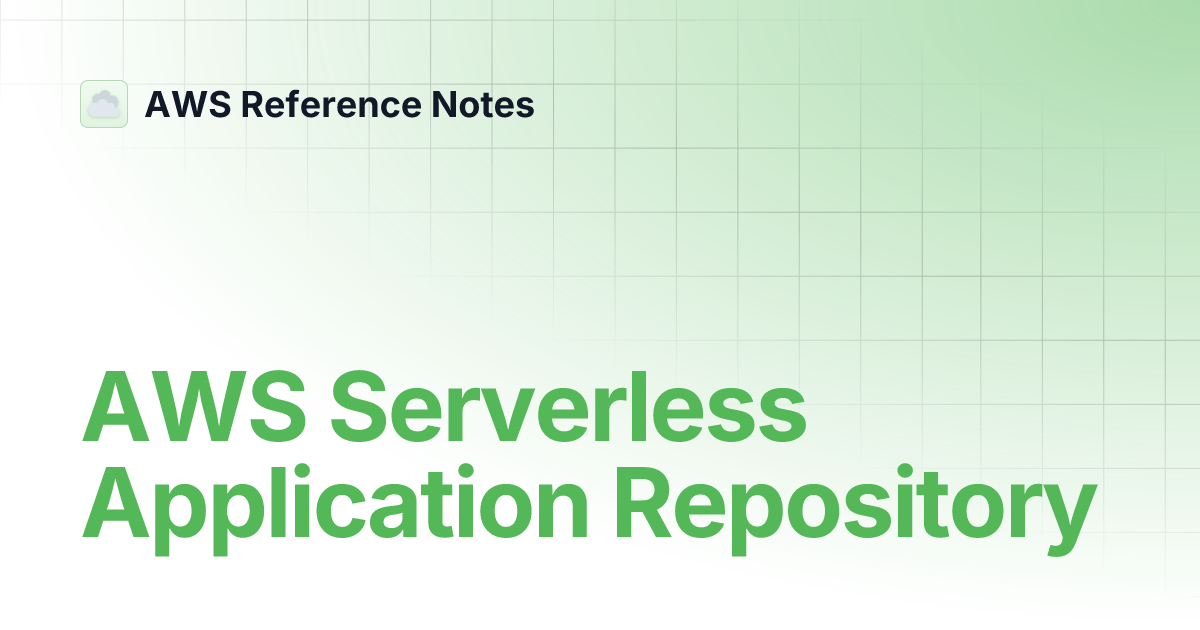 AWS Reference Notes

AWS Serverless Application Repository